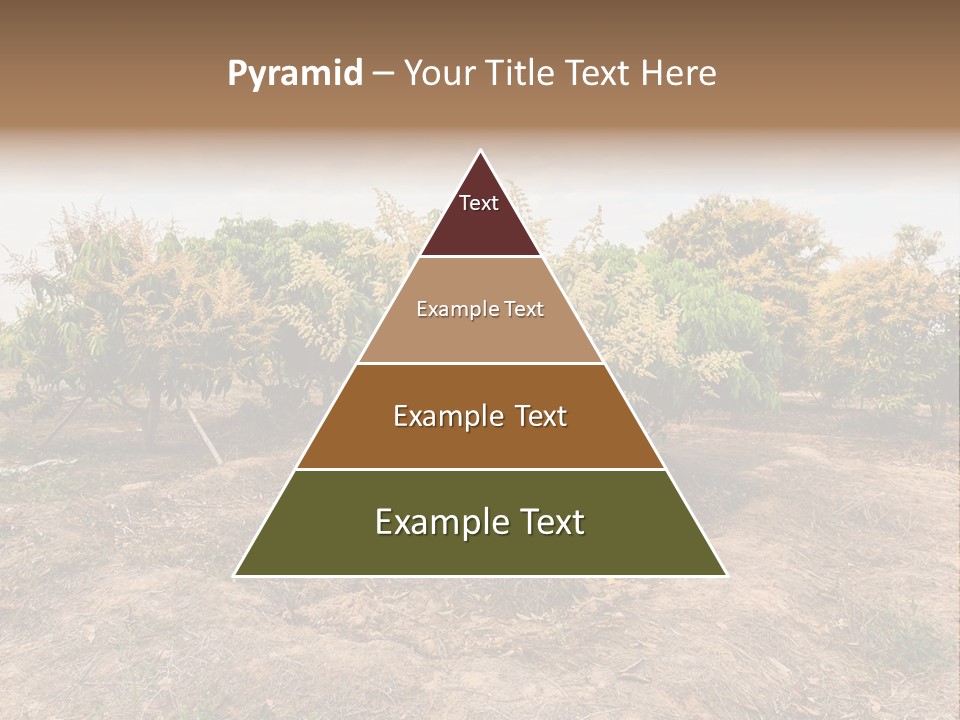 Pyramid – Your Title Text Here

Text

Example Text

Example Text

Example Text